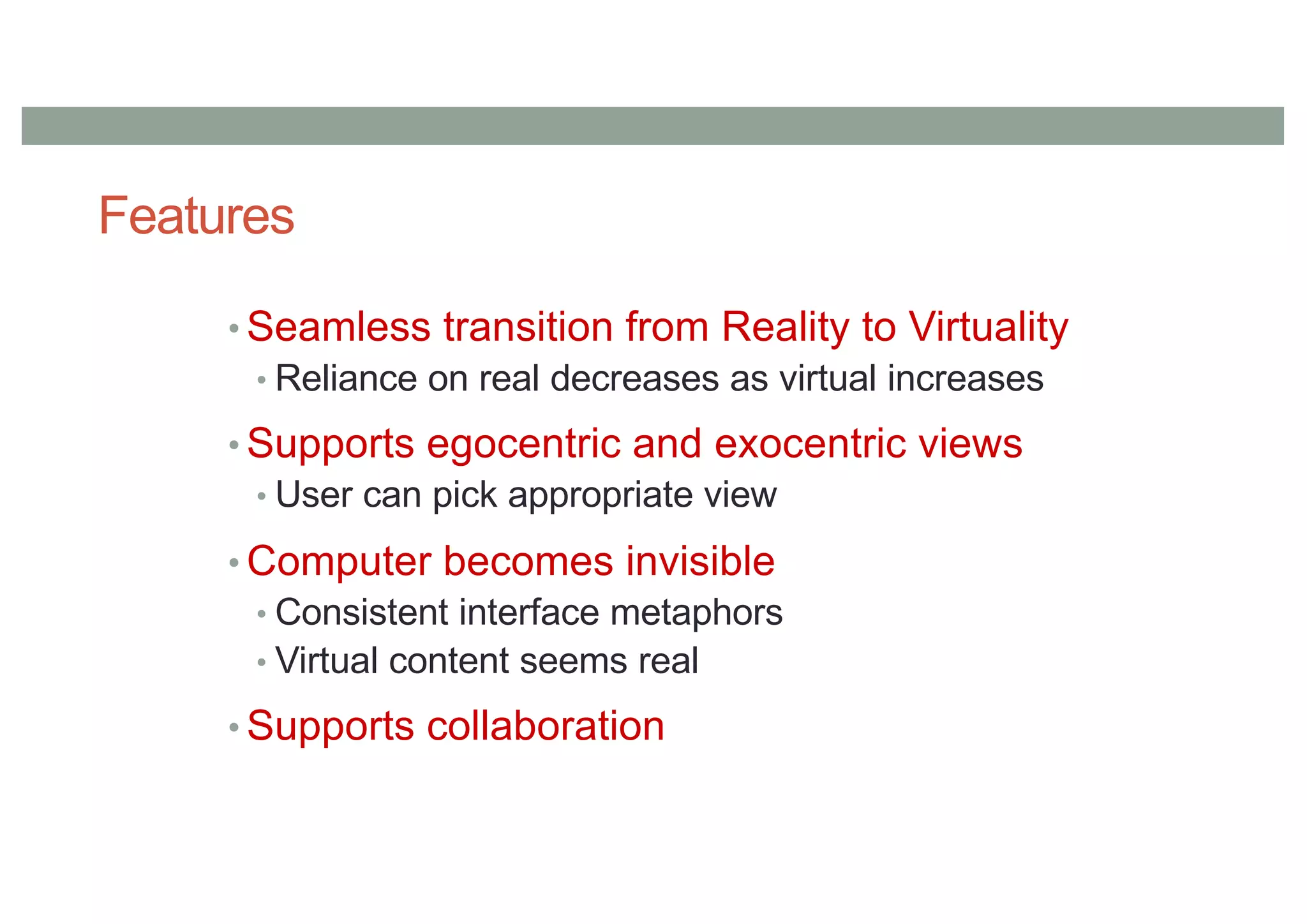 Features

• Seamless transition from Reality to Virtuality
  • Reliance on real decreases as virtual increases
• Supports egocentric and exocentric views
  • User can pick appropriate view
• Computer becomes invisible
  • Consistent interface metaphors
  • Virtual content seems real
• Supports collaboration